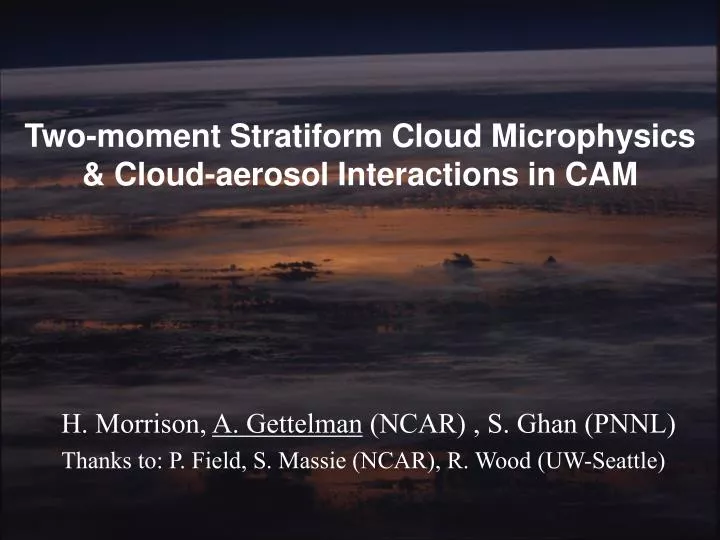 Two-moment Stratiform Cloud Microphysics & Cloud-aerosol Interactions in CAM

H. Morrison, A. Gettelman (NCAR) , S. Ghan (PNNL)

Thanks to: P. Field, S. Massie (NCAR), R. Wood (UW-Seattle)